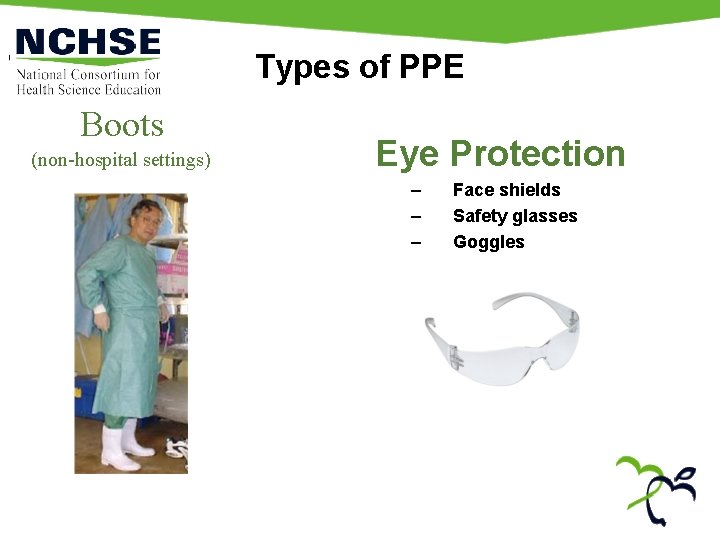 NCHSE
National Consortium for Health Science Education

Types of PPE

Boots
(non-hospital settings)

Eye Protection
– Face shields
– Safety glasses
– Goggles